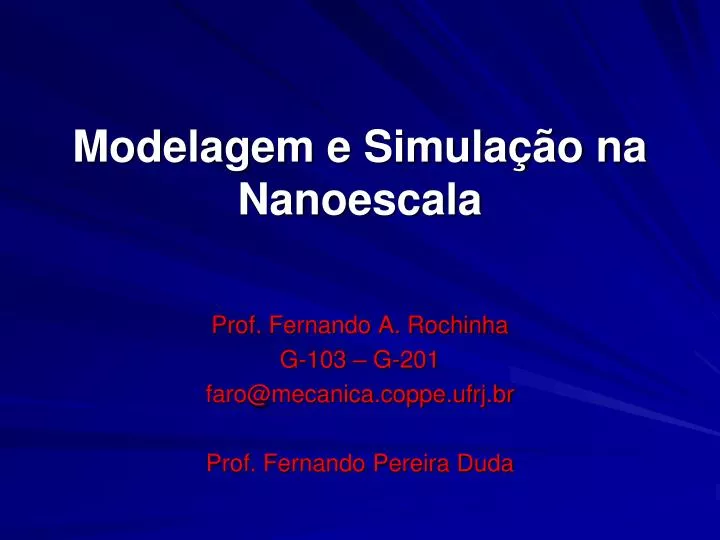 Modelagem e Simulação na Nanoescala

Prof. Fernando A. Rochinha
G-103 – G-201
faro@mecanica.coppe.ufrj.br

Prof. Fernando Pereira Duda